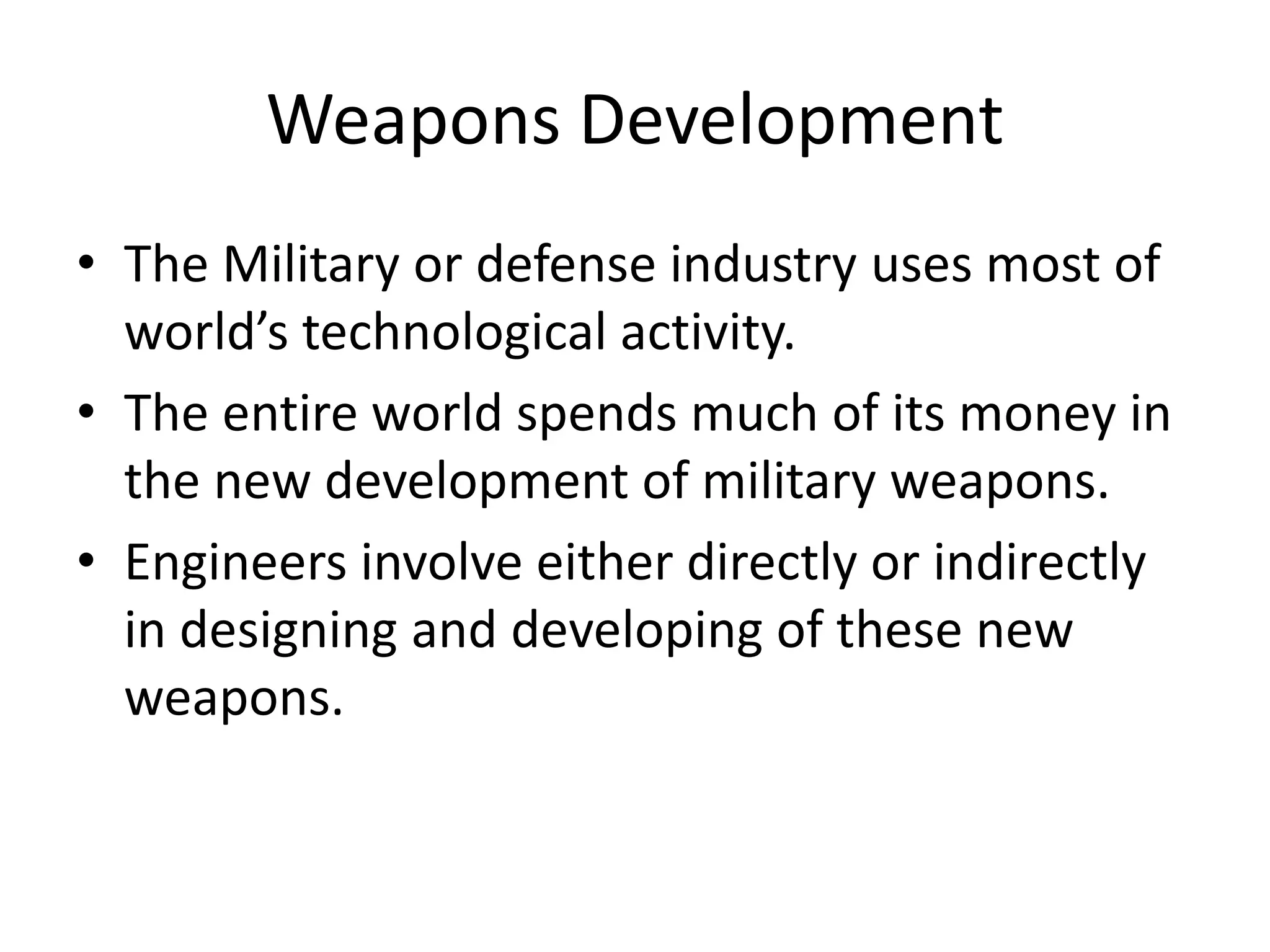 Weapons Development

• The Military or defense industry uses most of world’s technological activity.
• The entire world spends much of its money in the new development of military weapons.
• Engineers involve either directly or indirectly in designing and developing of these new weapons.